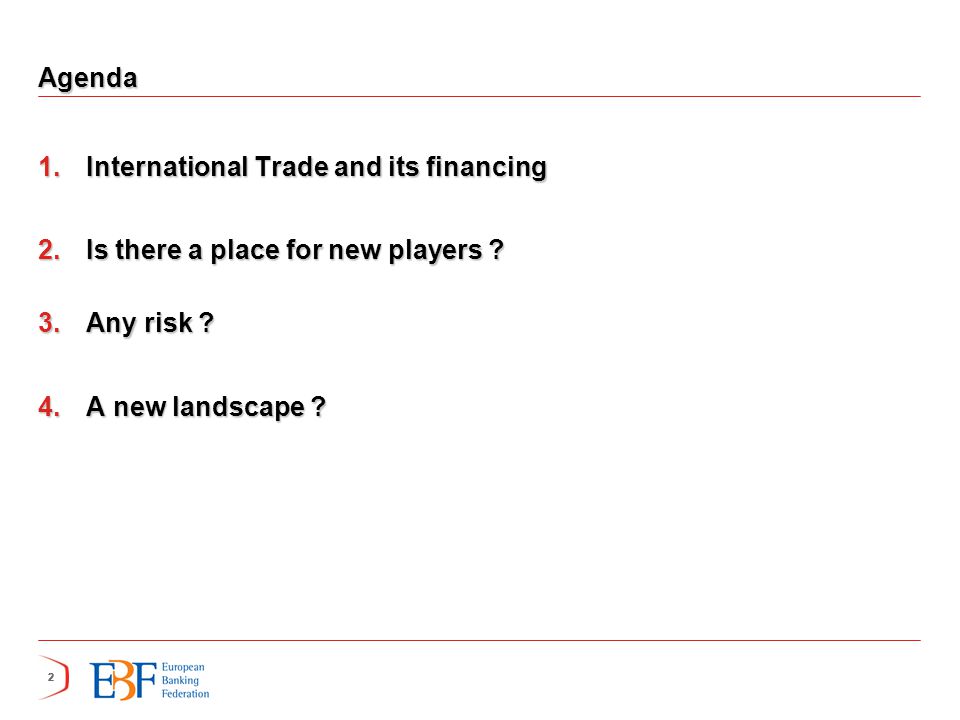 Agenda

1. International Trade and its financing

2. Is there a place for new players ?

3. Any risk ?

4. A new landscape ?

2

EBF European Banking Federation